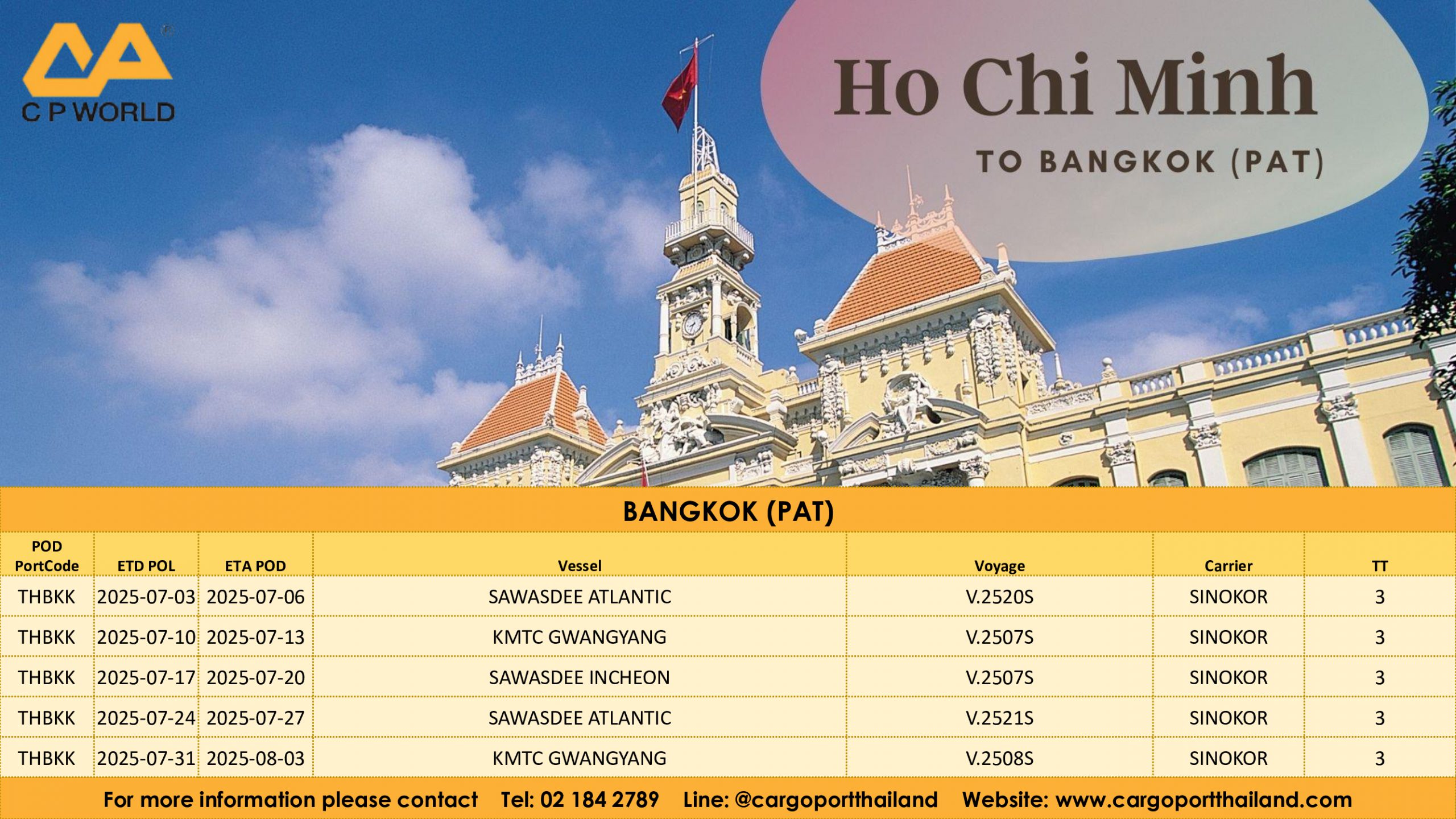 C P WORLD

Ho Chi Minh

TO BANGKOK (PAT)

BANGKOK (PAT)

| POD PortCode | ETD POL | ETA POD | Vessel | Voyage | Carrier | TT |
|---|---|---|---|---|---|---|
| THBKK | 2025-07-03 | 2025-07-06 | SAWASDEE ATLANTIC | V.2520S | SINOKOR | 3 |
| THBKK | 2025-07-10 | 2025-07-13 | KMTC GWANGYANG | V.2507S | SINOKOR | 3 |
| THBKK | 2025-07-17 | 2025-07-20 | SAWASDEE INCHEON | V.2507S | SINOKOR | 3 |
| THBKK | 2025-07-24 | 2025-07-27 | SAWASDEE ATLANTIC | V.2521S | SINOKOR | 3 |
| THBKK | 2025-07-31 | 2025-08-03 | KMTC GWANGYANG | V.2508S | SINOKOR | 3 |

For more information please contact Tel: 02 184 2789 Line: @cargoportthailand Website: www.cargoportthailand.com